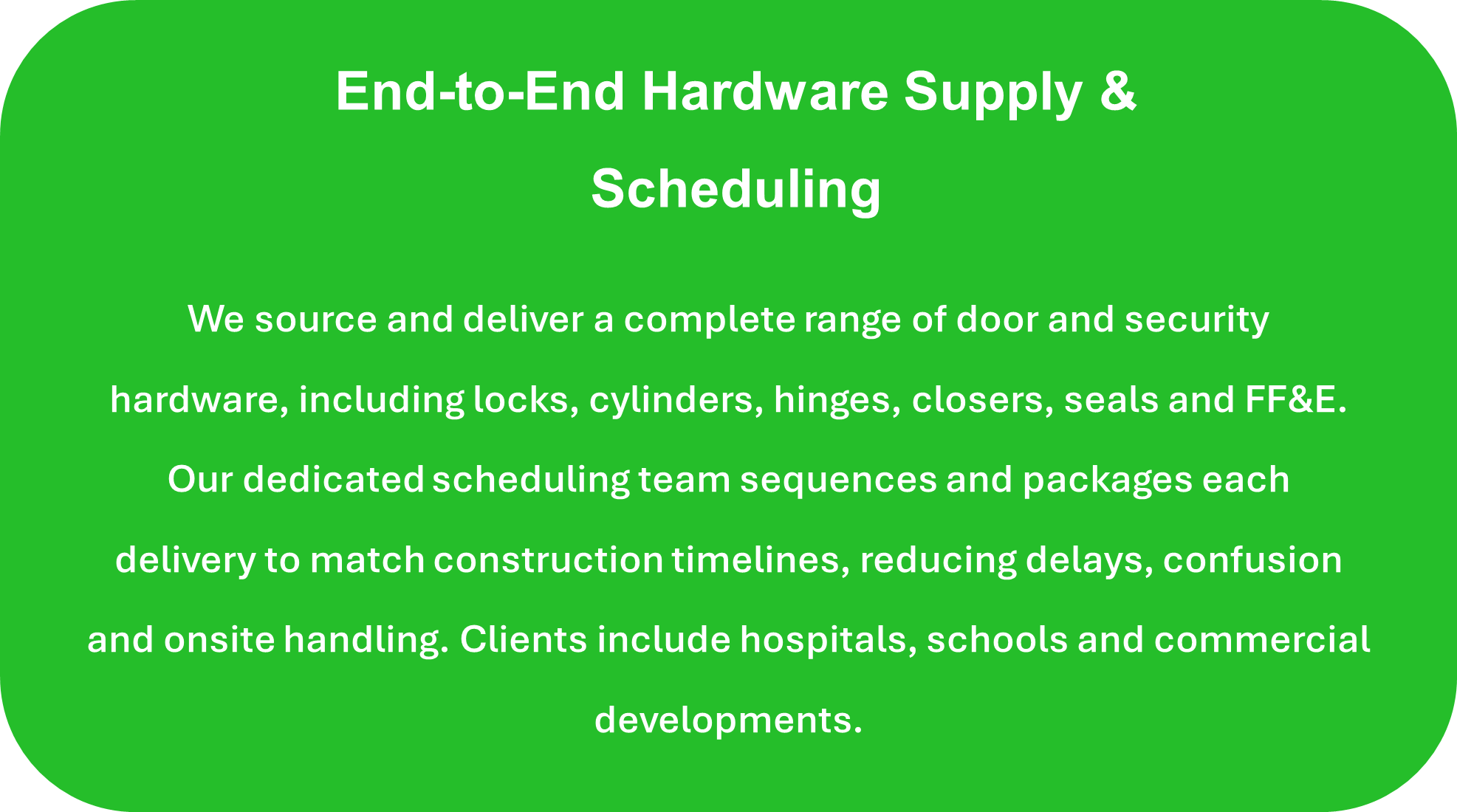 End-to-End Hardware Supply & Scheduling

We source and deliver a complete range of door and security hardware, including locks, cylinders, hinges, closers, seals and FF&E. Our dedicated scheduling team sequences and packages each delivery to match construction timelines, reducing delays, confusion and onsite handling. Clients include hospitals, schools and commercial developments.